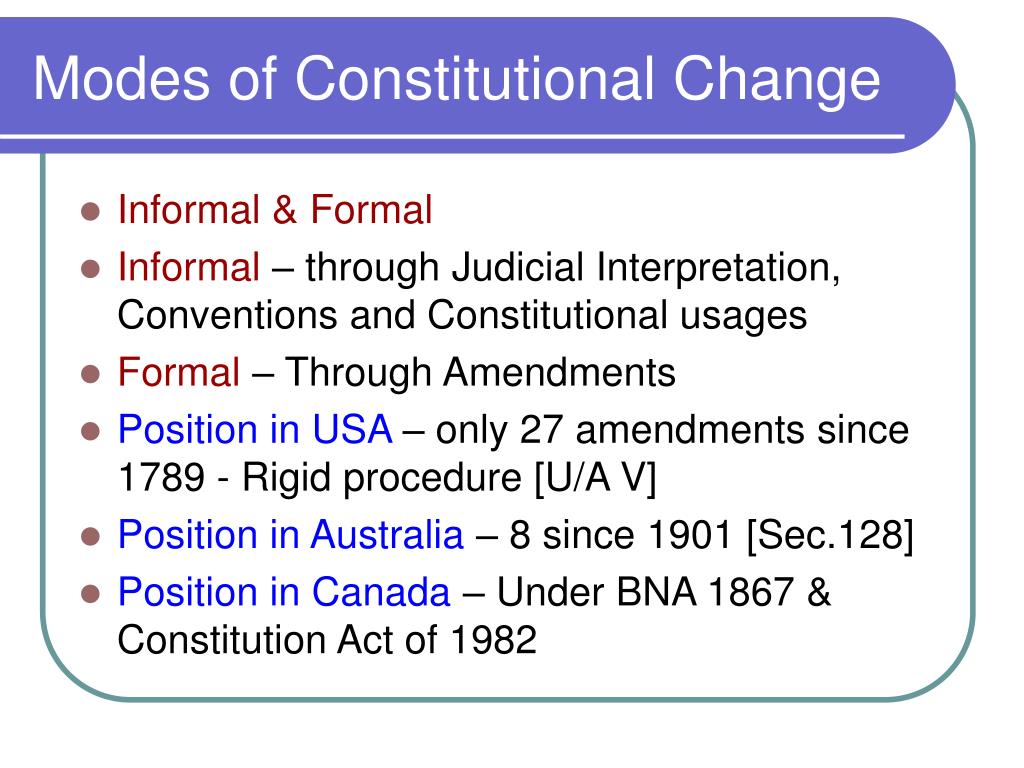 Modes of Constitutional Change

- Informal & Formal
- Informal – through Judicial Interpretation, Conventions and Constitutional usages
- Formal – Through Amendments
- Position in USA – only 27 amendments since 1789 - Rigid procedure [U/A V]
- Position in Australia – 8 since 1901 [Sec.128]
- Position in Canada – Under BNA 1867 & Constitution Act of 1982